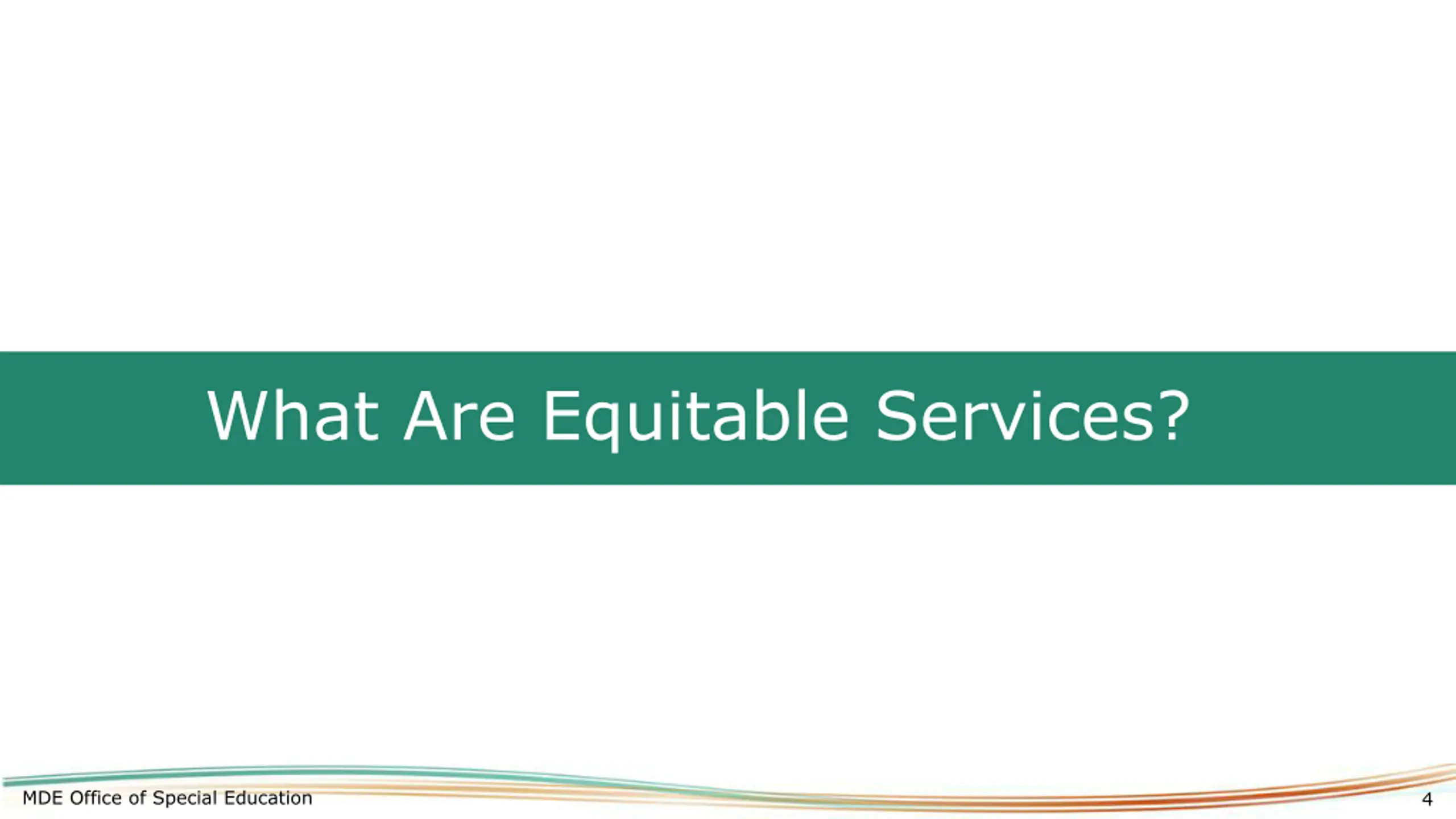 What Are Equitable Services?

MDE Office of Special Education

4